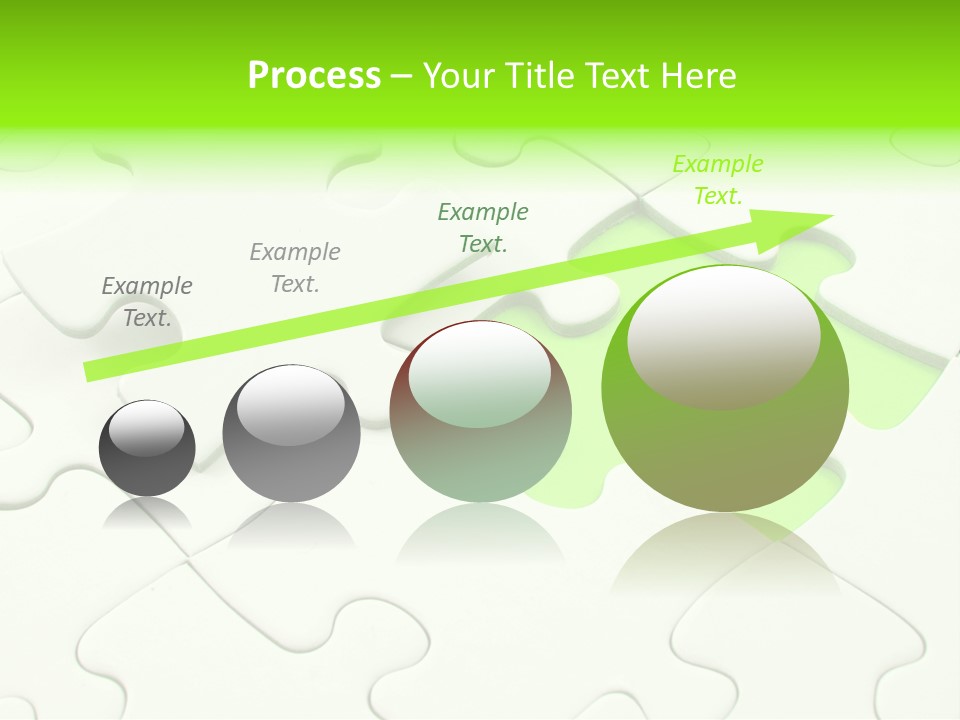 Process – Your Title Text Here

Example Text.

Example Text.

Example Text.

Example Text.